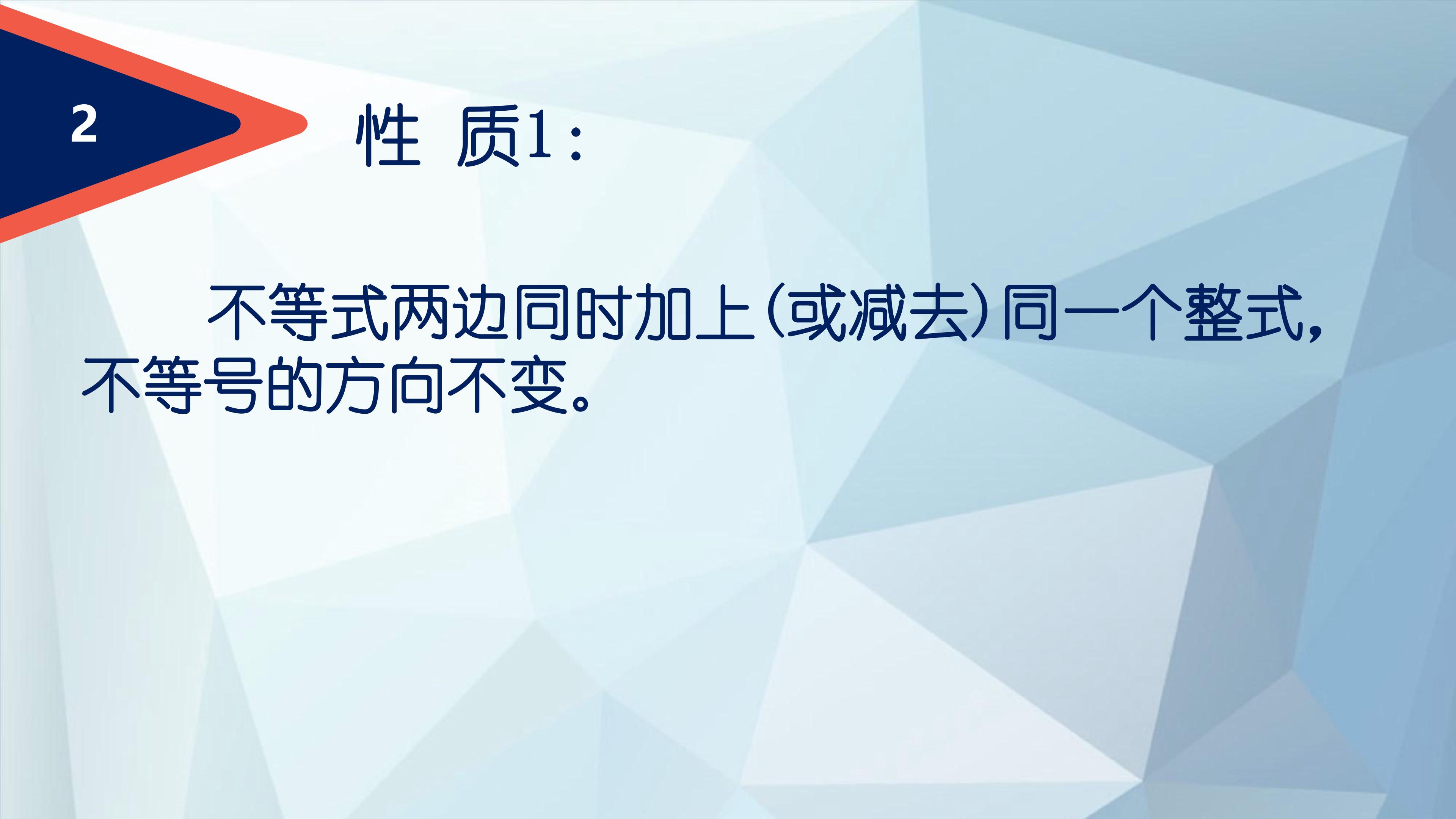 2

性 质1:

不等式两边同时加上(或减去)同一个整式，不等号的方向不变。